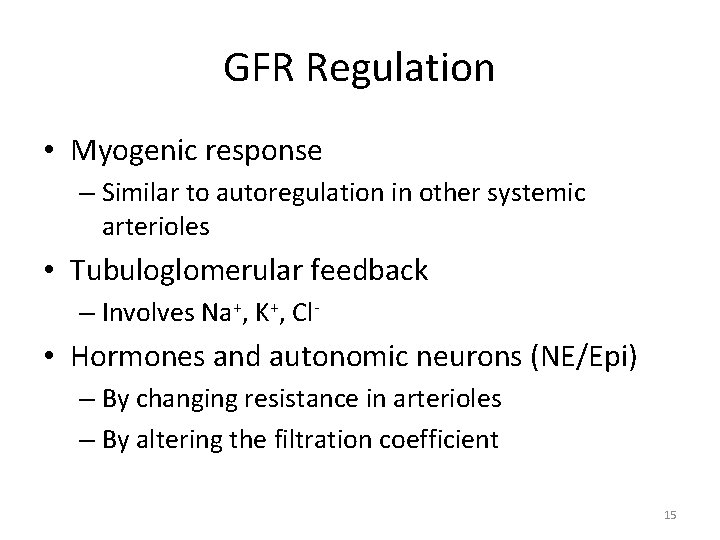 GFR Regulation

• Myogenic response
– Similar to autoregulation in other systemic arterioles
• Tubuloglomerular feedback
– Involves $Na^+$, $K^+$, $Cl^-$
• Hormones and autonomic neurons (NE/Epi)
– By changing resistance in arterioles
– By altering the filtration coefficient

15